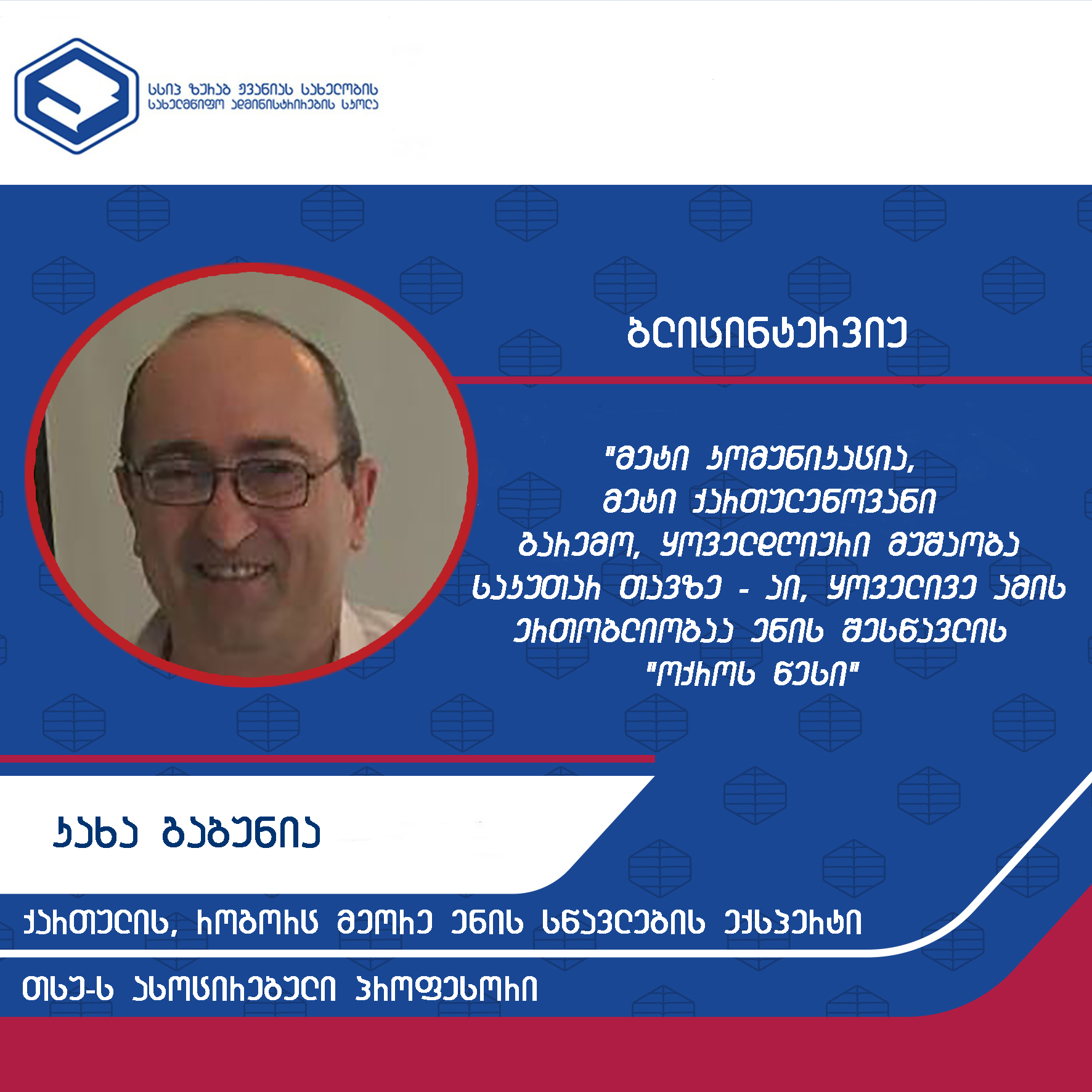 სსიპ ზურაბ ჟვანიას სახელობის
სახელმწიფო ადმინისტრირების სკოლა

ბლიცინტერვიუ

"მეტი კომუნიკაცია,
მეტი ქართულენოვანი
გარემო, ყოველდღიური მუშაობა
საკუთარ თავზე - აი, ყოველივე ამის
ერთობლიობაა ენის შესწავლის
"ოქროს წესი"

კახა გაბუნია

ქართულის, როგორც მეორე ენის სწავლების ექსპერტი

თსუ-ს ასოცირებული პროფესორი